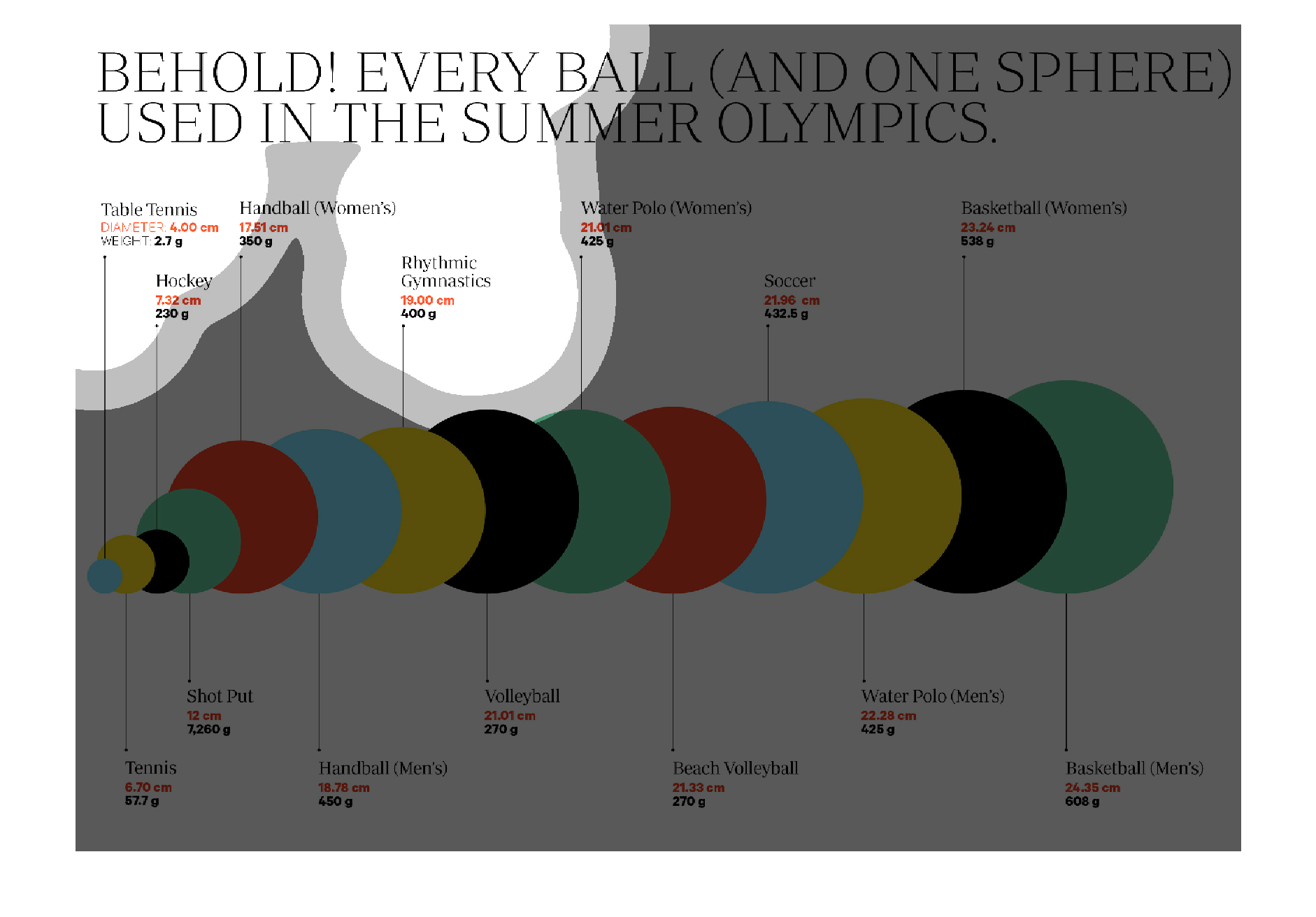 BEHOLD! EVERY BALL (AND ONE SPHERE) USED IN THE SUMMER OLYMPICS.

Table Tennis
DIAMETER: 4.00 cm
WEIGHT: 2.7 g

Handball (Women's)
17.51 cm
350 g

Water Polo (Women's)
21.01 cm
425 g

Basketball (Women's)
23.24 cm
538 g

Hockey
7.32 cm
230 g

Rhythmic Gymnastics
19.00 cm
400 g

Soccer
21.96 cm
432.5 g

Shot Put
12 cm
7,260 g

Volleyball
21.01 cm
270 g

Water Polo (Men's)
22.28 cm
425 g

Tennis
6.70 cm
57.7 g

Handball (Men's)
18.78 cm
450 g

Beach Volleyball
21.33 cm
270 g

Basketball (Men's)
24.35 cm
608 g